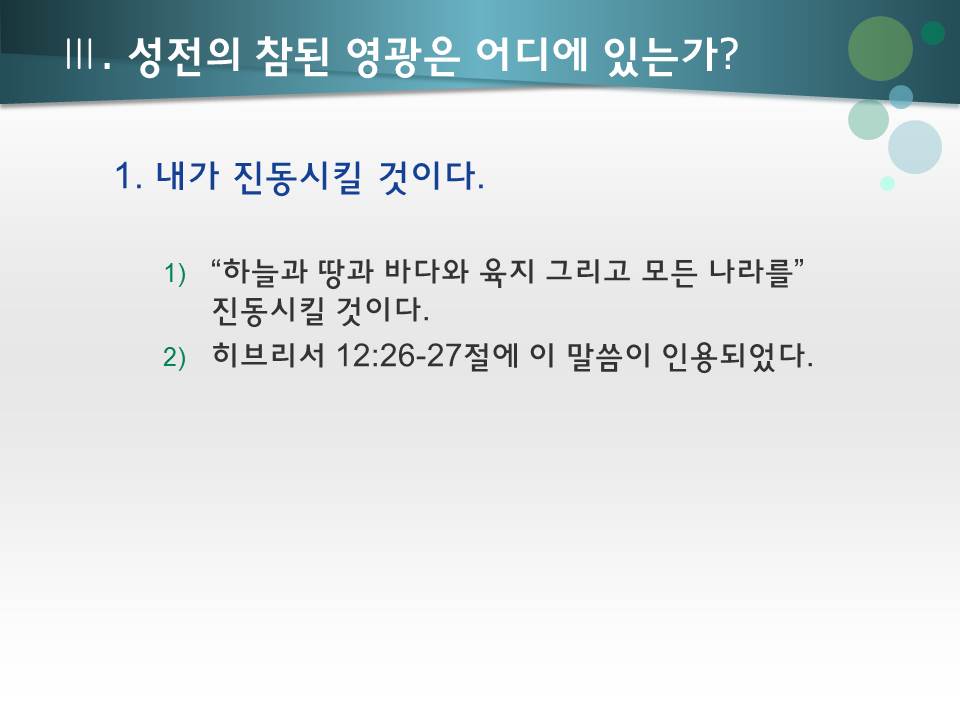 Ⅲ. 성전의 참된 영광은 어디에 있는가?

1. 내가 진동시킬 것이다.

1) “하늘과 땅과 바다와 육지 그리고 모든 나라를” 진동시킬 것이다.

2) 히브리서 12:26-27절에 이 말씀이 인용되었다.